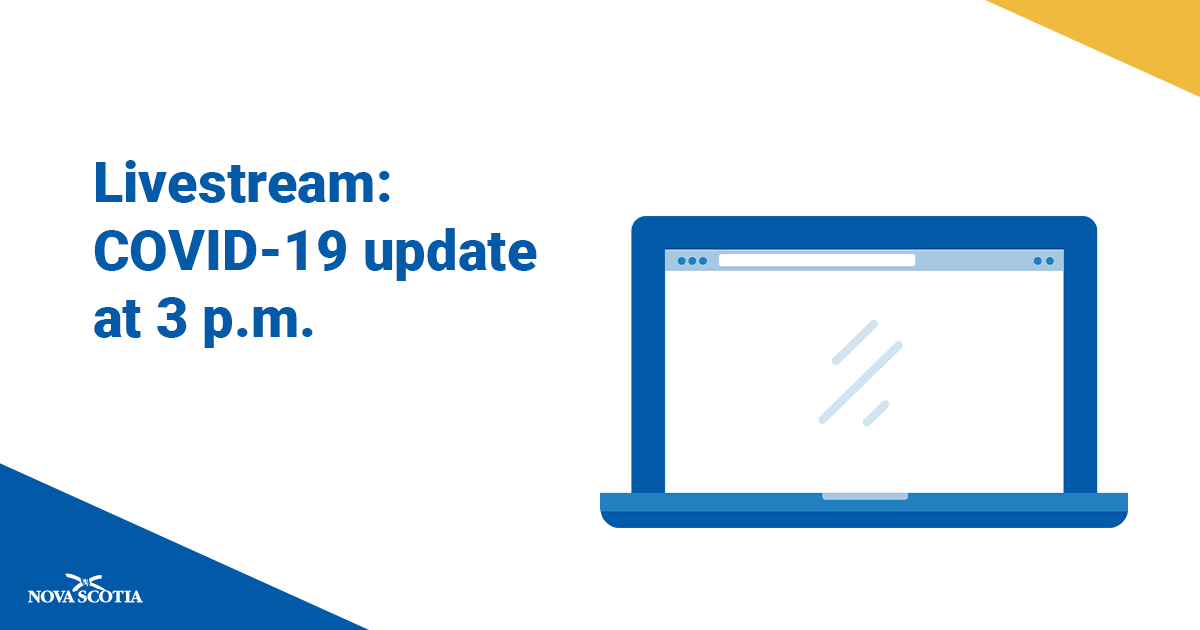 Livestream:
COVID-19 update
at 3 p.m.

NOVA SCOTIA